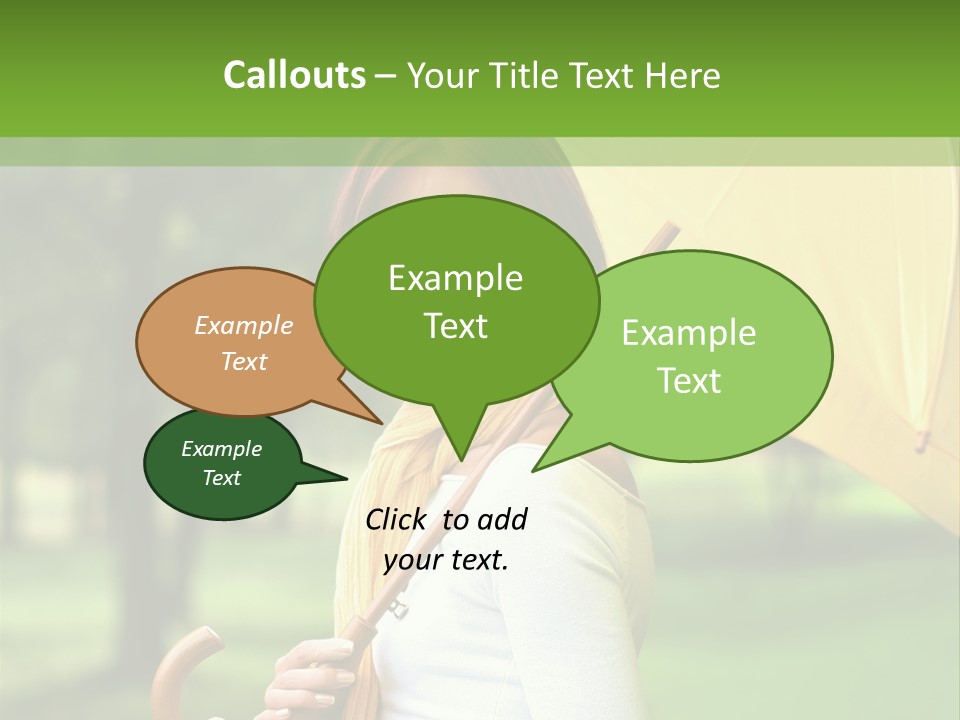 Callouts – Your Title Text Here

Example Text

Example Text

Example Text

Example Text

Click to add your text.